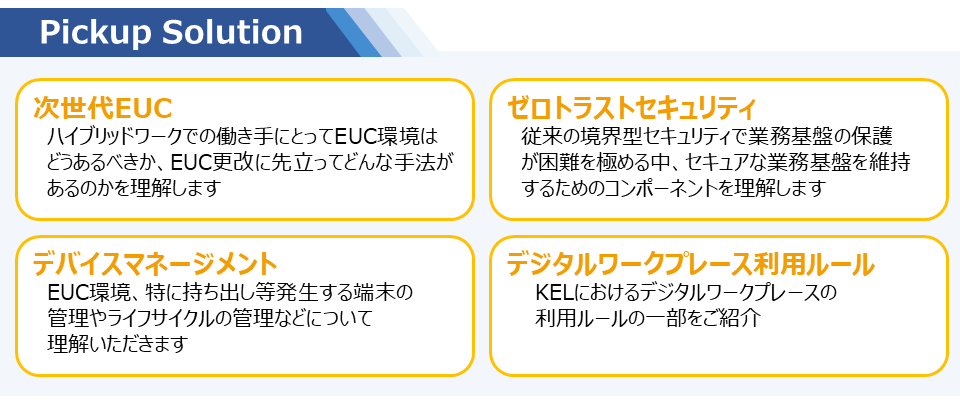 Pickup Solution

次世代EUC
ハイブリッドワークでの働き手にとってEUC環境はどうあるべきか、EUC更改に先立ってどんな手法があるのかを理解します

ゼロトラストセキュリティ
従来の境界型セキュリティで業務基盤の保護が困難を極める中、セキュアな業務基盤を維持するためのコンポーネントを理解します

デバイスマネージメント
EUC環境、特に持ち出し等発生する端末の管理やライフサイクルの管理などについて理解いただきます

デジタルワークプレース利用ルール
KELにおけるデジタルワークプレースの利用ルールの一部をご紹介